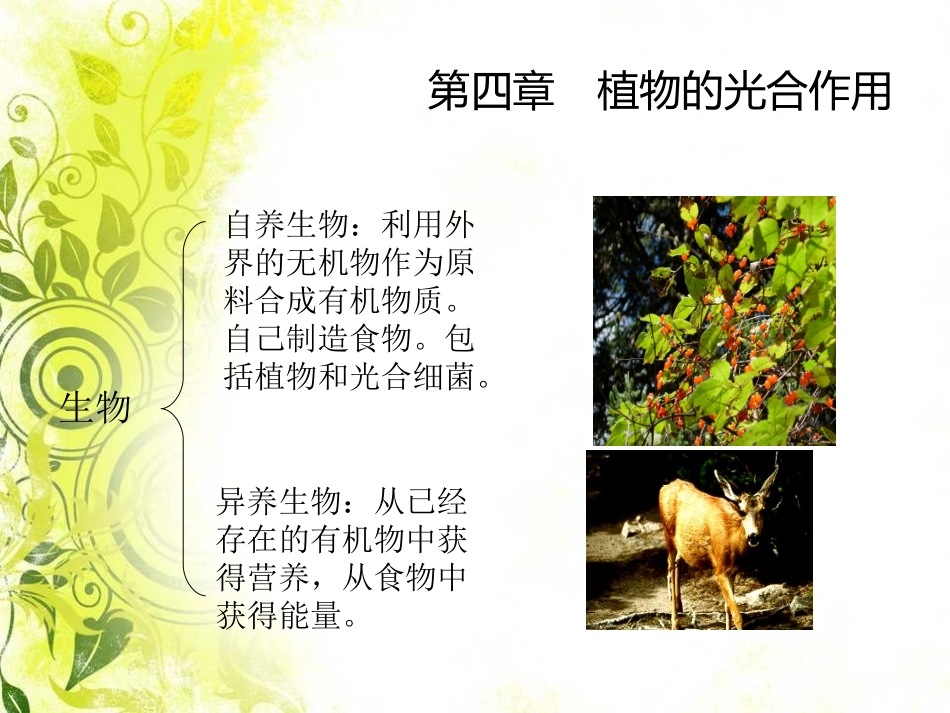 第四章　植物的光合作用

生物

自养生物：利用外界的无机物作为原料合成有机物质。自己制造食物。包括植物和光合细菌。

异养生物：从已经存在的有机物中获得营养，从食物中获得能量。